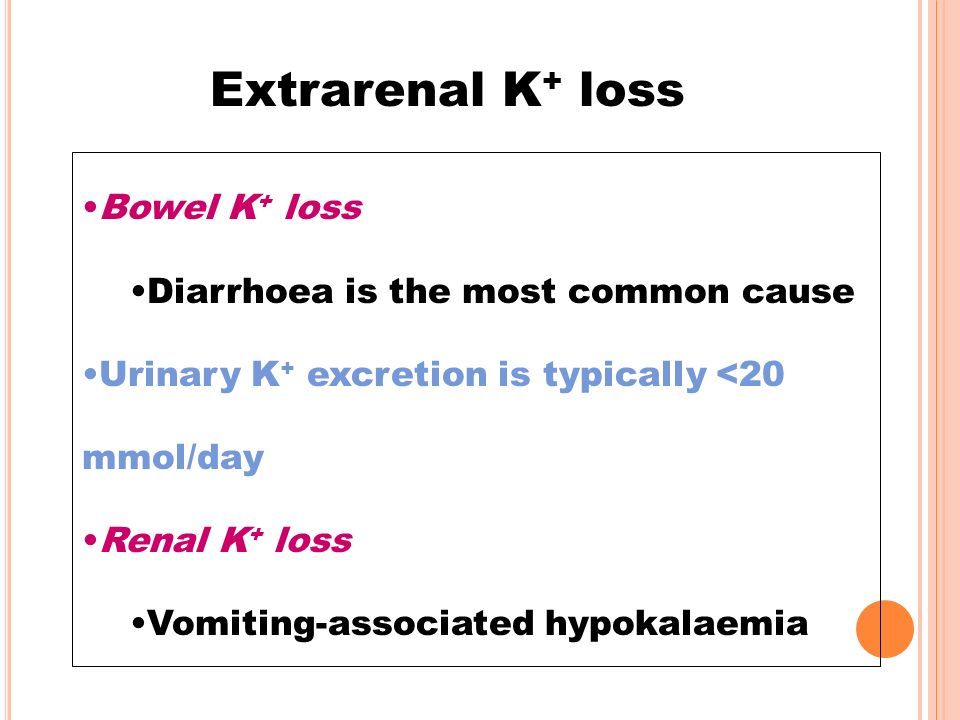 Extrarenal $K^+$ loss

•Bowel $K^+$ loss

•Diarrhoea is the most common cause

•Urinary $K^+$ excretion is typically <20 mmol/day

•Renal $K^+$ loss

•Vomiting-associated hypokalaemia